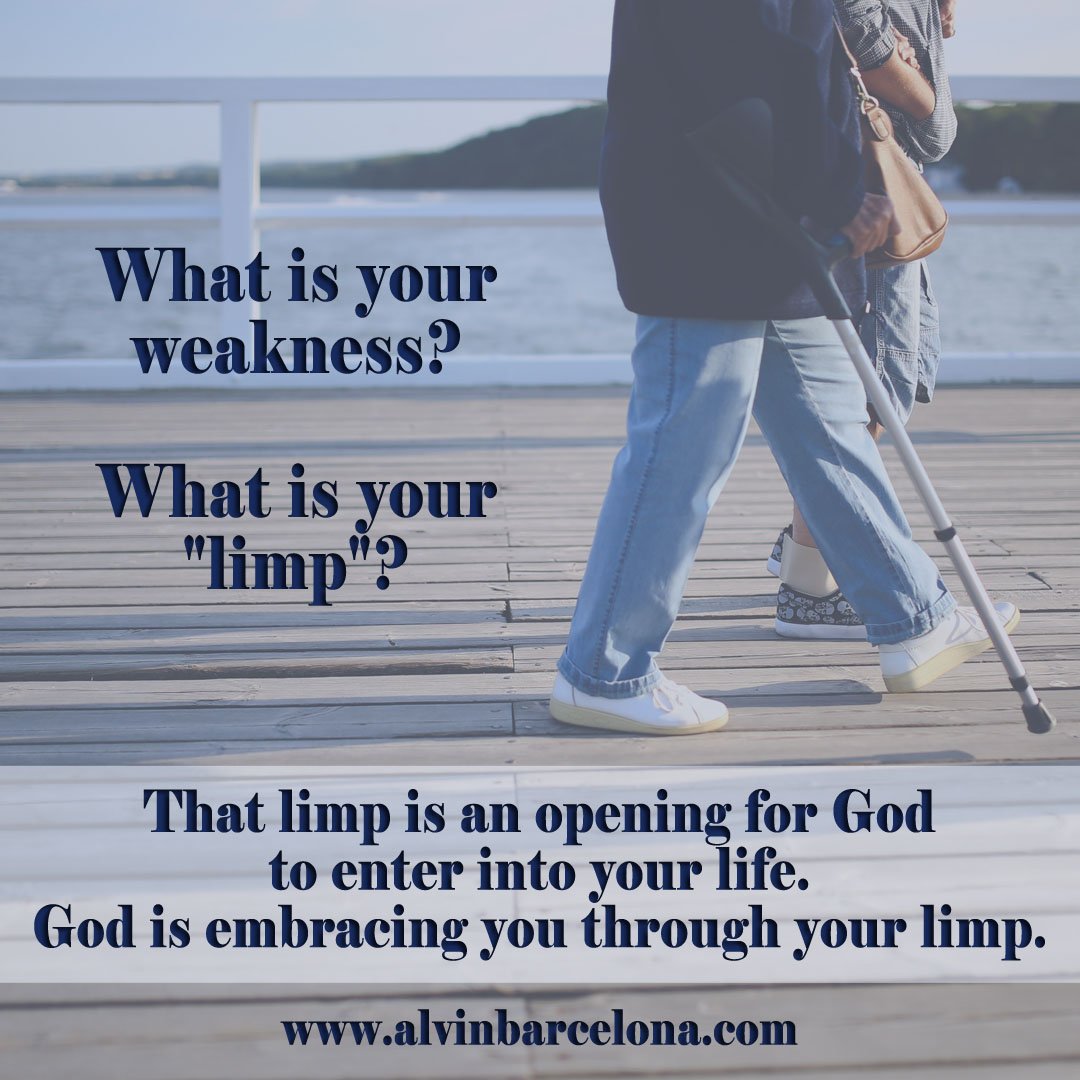 What is your weakness?

What is your "limp"?

That limp is an opening for God to enter into your life.
God is embracing you through your limp.

www.alvinbarcelona.com